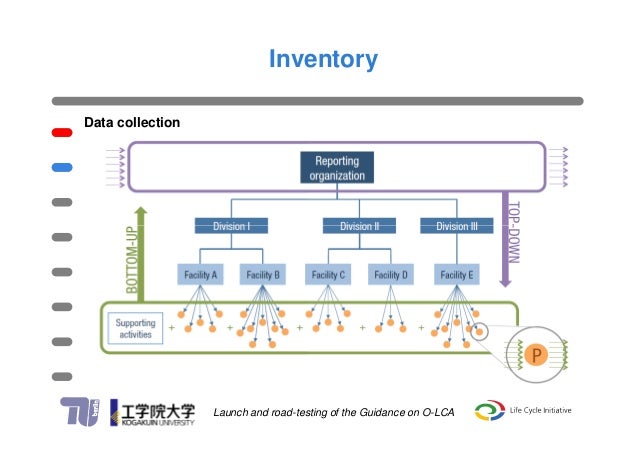 Inventory

Data collection

Reporting organization

Division I

Division II

Division III

Facility A

Facility B

Facility C

Facility D

Facility E

BOTTOM-UP

TOP-DOWN

Supporting activities

+ + + + +

P

TU berlin

工学院大学 KOGAKUIN UNIVERSITY

Launch and road-testing of the Guidance on O-LCA

Life Cycle Initiative